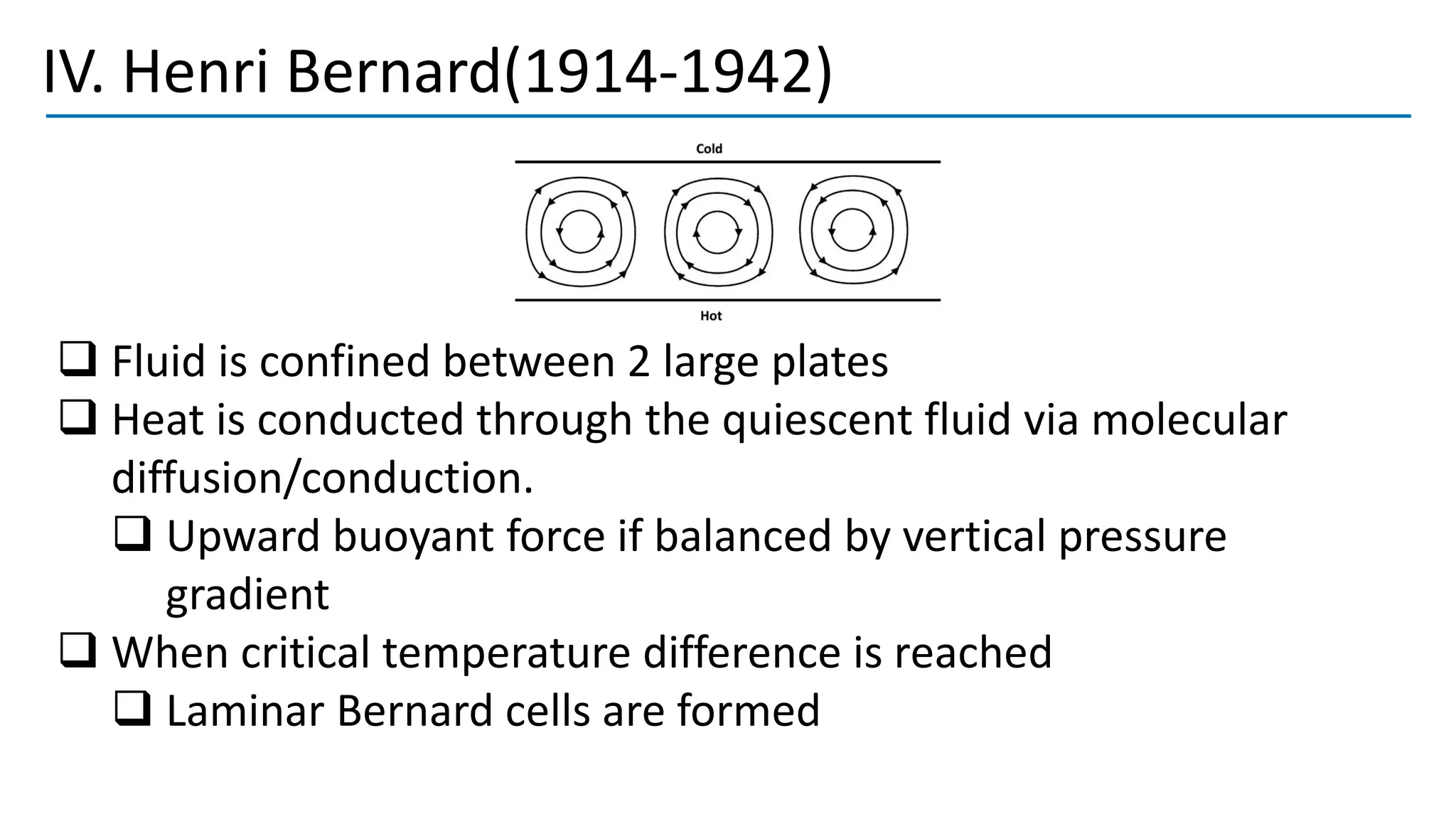 IV. Henri Bernard(1914-1942)

Cold

Hot

❑ Fluid is confined between 2 large plates
❑ Heat is conducted through the quiescent fluid via molecular diffusion/conduction.
❑ Upward buoyant force if balanced by vertical pressure gradient
❑ When critical temperature difference is reached
❑ Laminar Bernard cells are formed